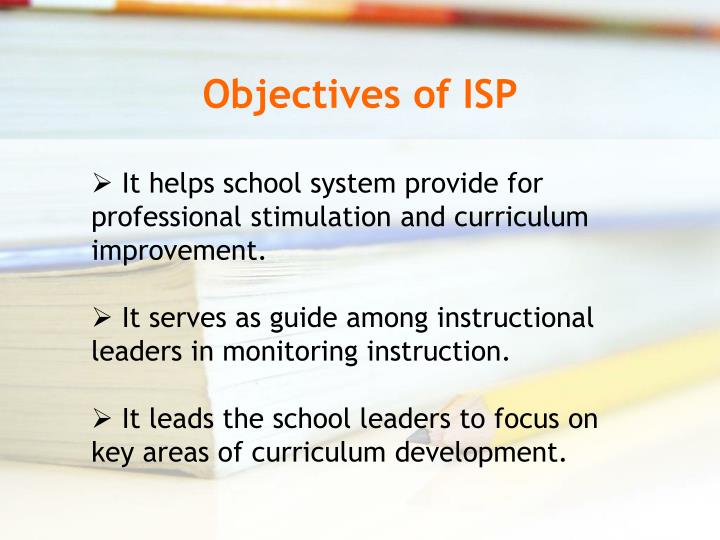 Objectives of ISP

➢ It helps school system provide for professional stimulation and curriculum improvement.

➢ It serves as guide among instructional leaders in monitoring instruction.

➢ It leads the school leaders to focus on key areas of curriculum development.